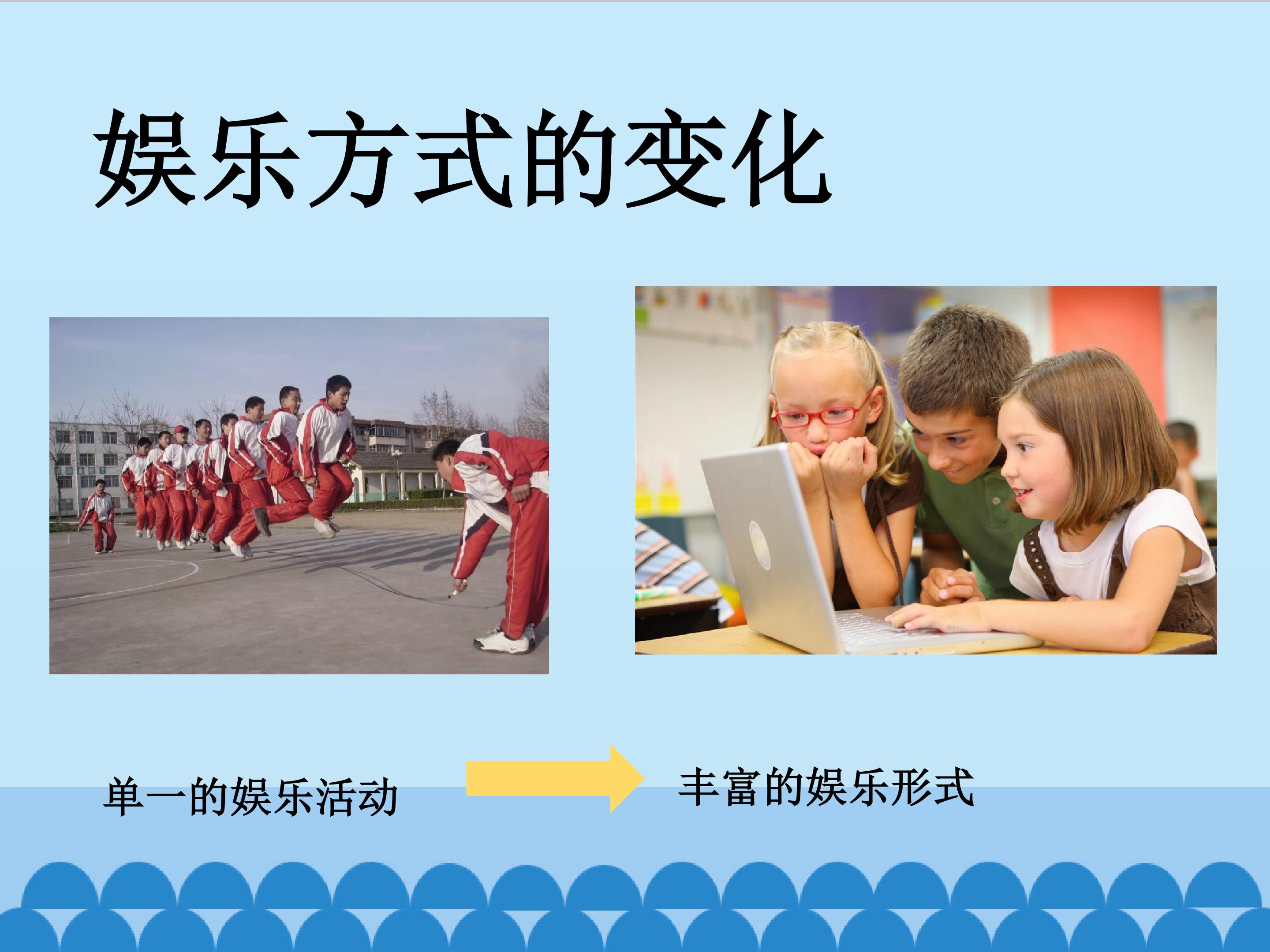 娱乐方式的变化

单一的娱乐活动

丰富的娱乐形式